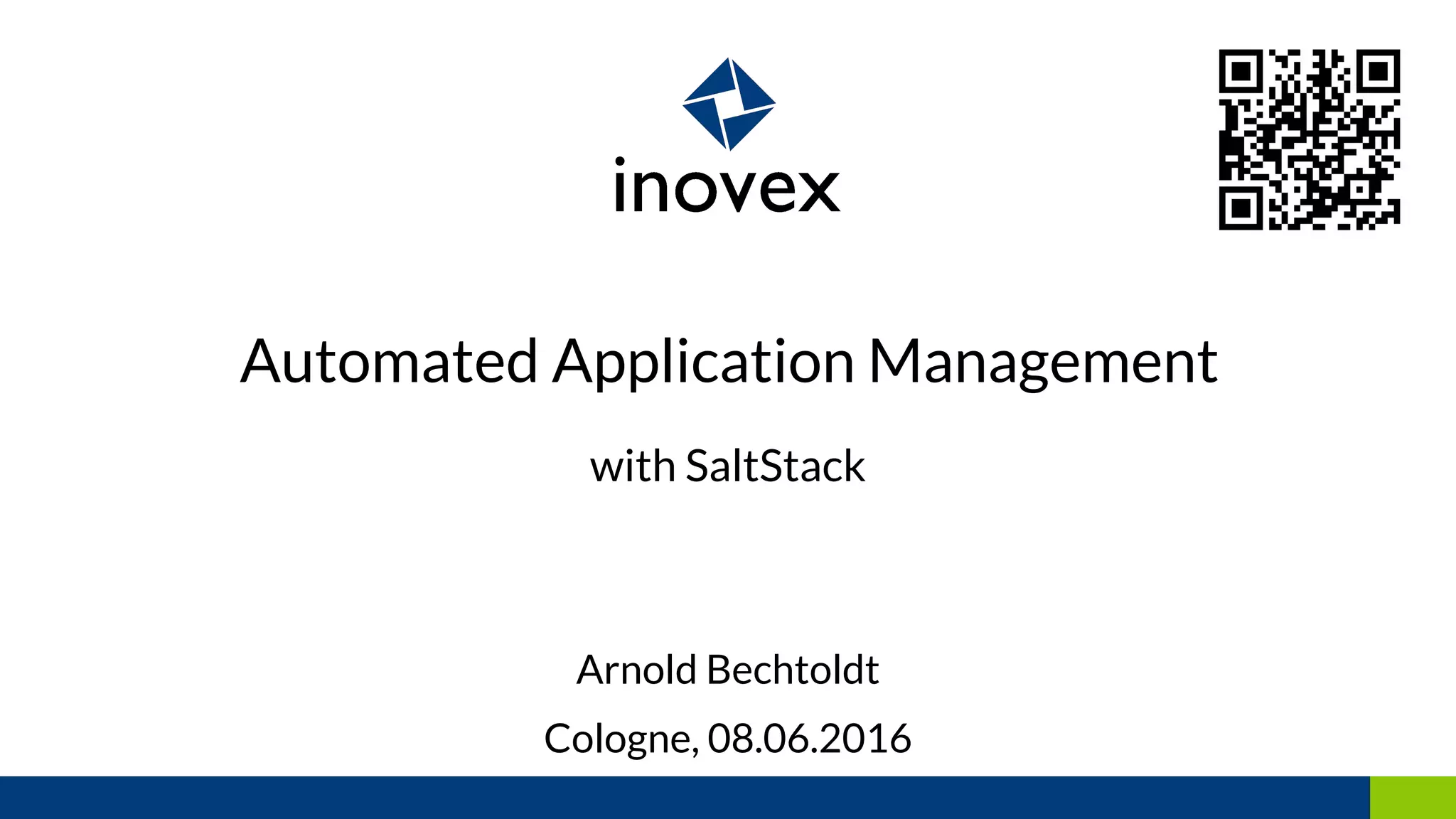 inovex

Automated Application Management

with SaltStack

Arnold Bechtoldt

Cologne, 08.06.2016